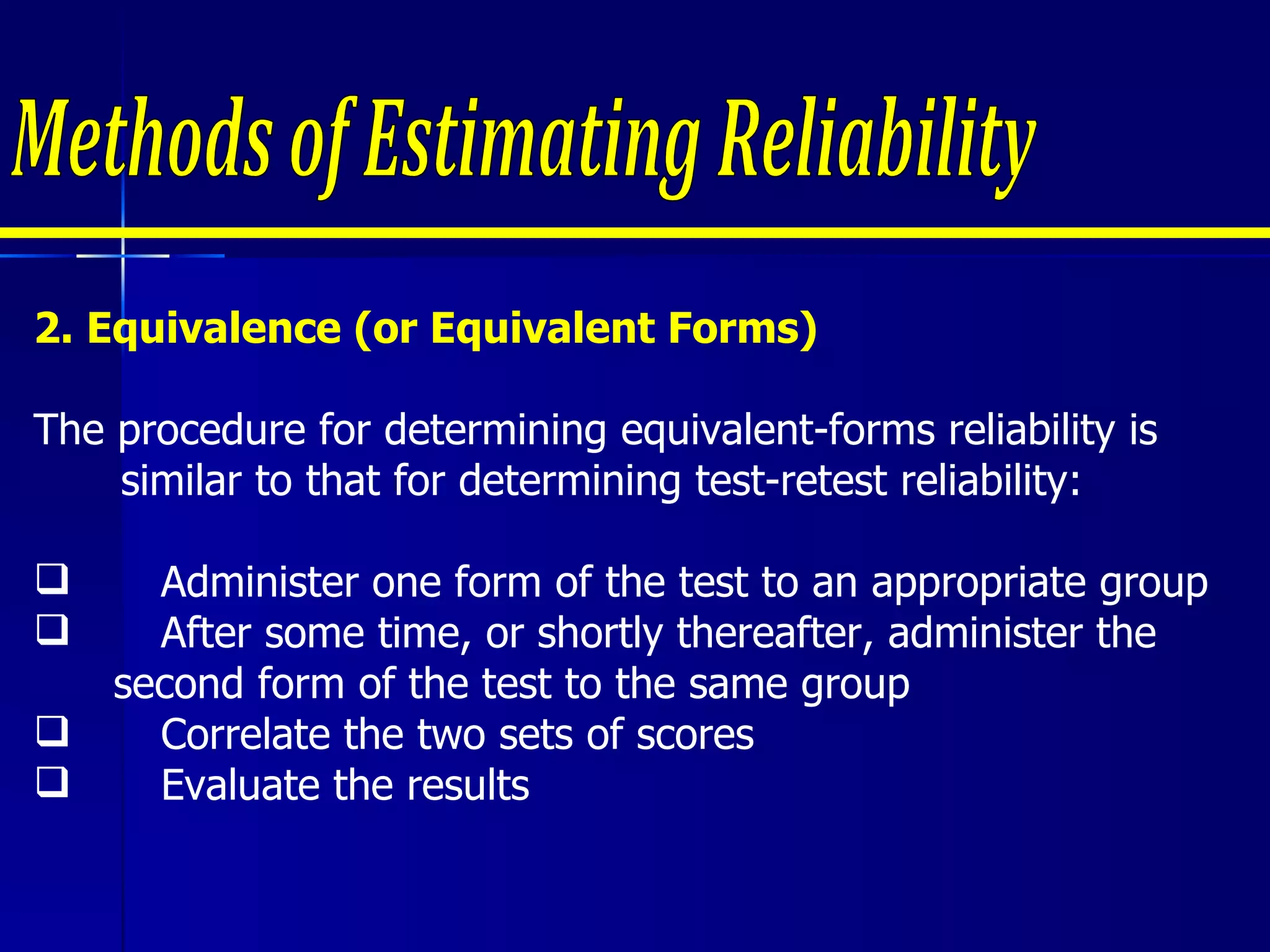 Methods of Estimating Reliability

2. Equivalence (or Equivalent Forms)

The procedure for determining equivalent-forms reliability is similar to that for determining test-retest reliability:

❑ Administer one form of the test to an appropriate group
❑ After some time, or shortly thereafter, administer the second form of the test to the same group
❑ Correlate the two sets of scores
❑ Evaluate the results